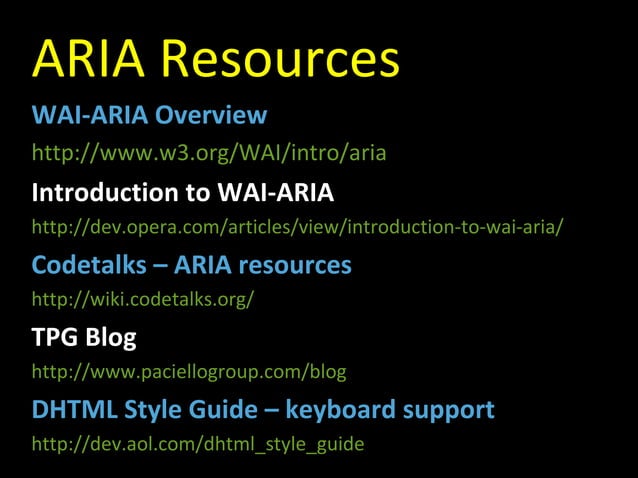 ARIA Resources

WAI-ARIA Overview

http://www.w3.org/WAI/intro/aria

Introduction to WAI-ARIA

http://dev.opera.com/articles/view/introduction-to-wai-aria/

Codetalks – ARIA resources

http://wiki.codetalks.org/

TPG Blog

http://www.paciellogroup.com/blog

DHTML Style Guide – keyboard support

http://dev.aol.com/dhtml_style_guide